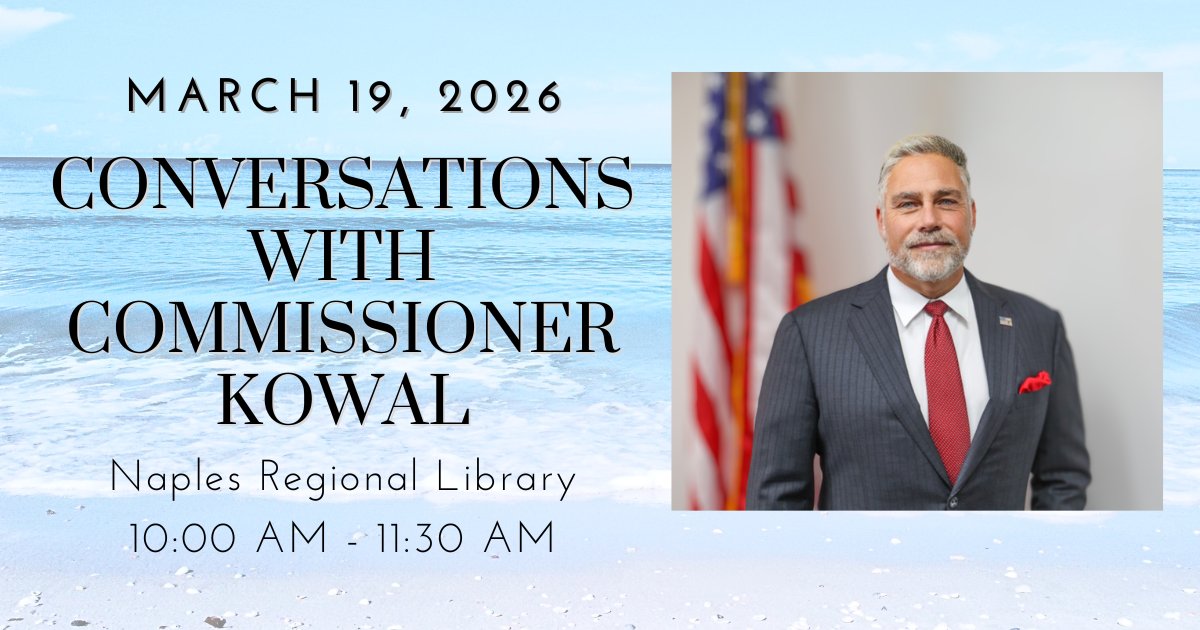 MARCH 19, 2026

CONVERSATIONS WITH COMMISSIONER KOWAL

Naples Regional Library
10:00 AM - 11:30 AM